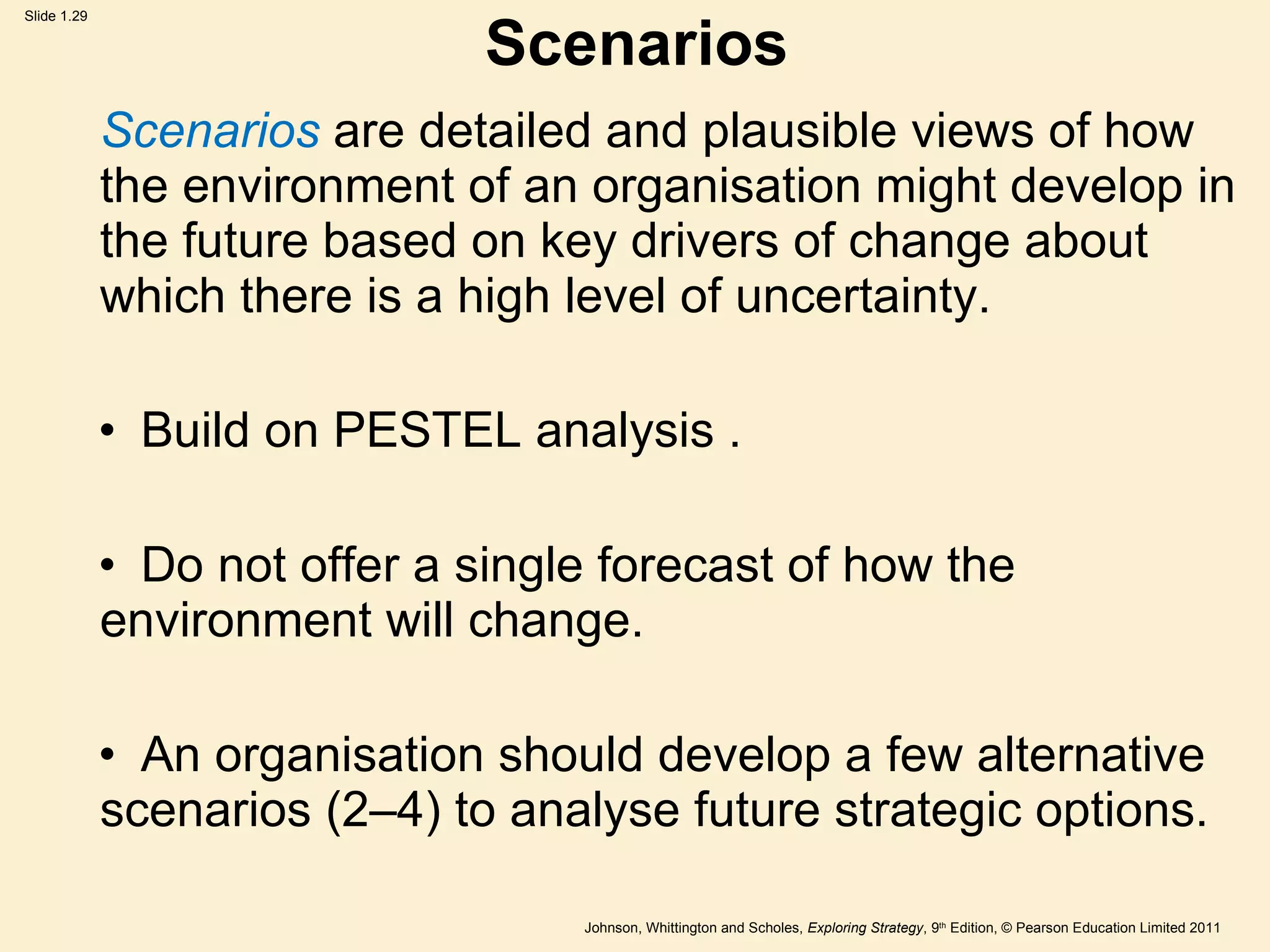 Slide 1.29

Scenarios

Scenarios are detailed and plausible views of how the environment of an organisation might develop in the future based on key drivers of change about which there is a high level of uncertainty.

• Build on PESTEL analysis .

• Do not offer a single forecast of how the environment will change.

• An organisation should develop a few alternative scenarios (2–4) to analyse future strategic options.

Johnson, Whittington and Scholes, Exploring Strategy, 9th Edition, © Pearson Education Limited 2011